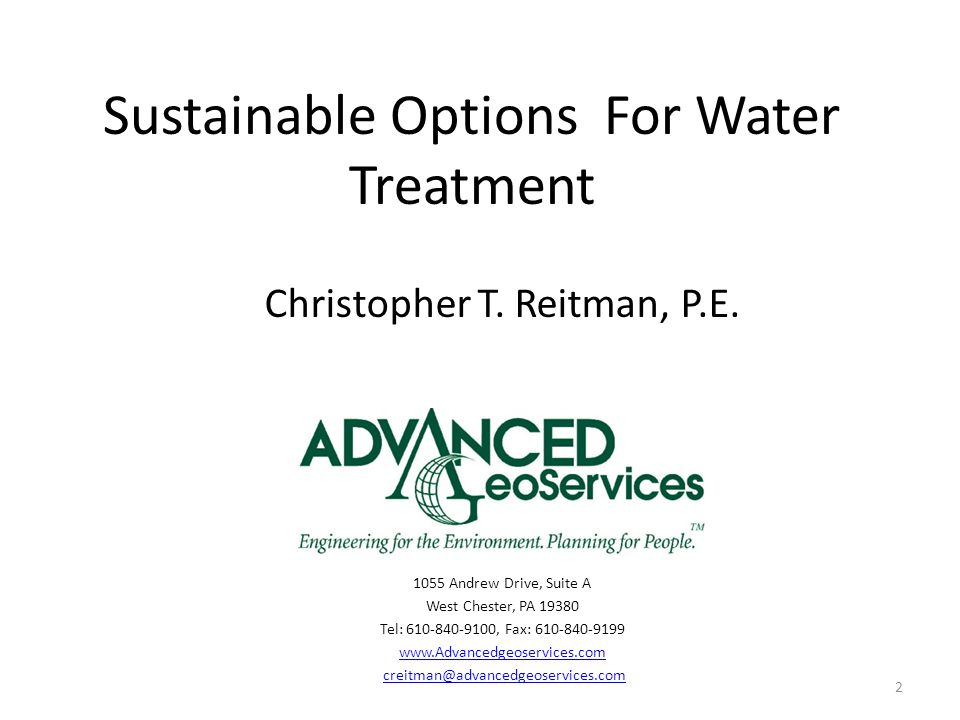 Sustainable Options For Water Treatment

Christopher T. Reitman, P.E.

ADVANCED GeoServices

Engineering for the Environment. Planning for People.™

1055 Andrew Drive, Suite A
West Chester, PA 19380
Tel: 610-840-9100, Fax: 610-840-9199
www.Advancedgeoservices.com
creitman@advancedgeoservices.com

2